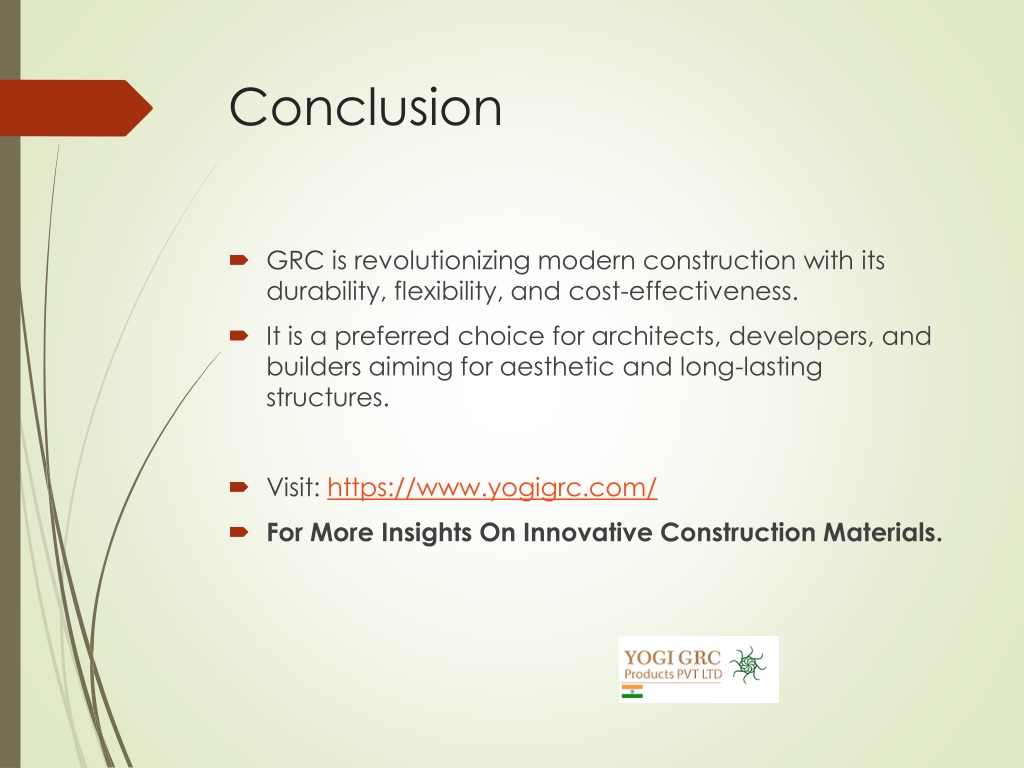 Conclusion

GRC is revolutionizing modern construction with its durability, flexibility, and cost-effectiveness.

It is a preferred choice for architects, developers, and builders aiming for aesthetic and long-lasting structures.

Visit: https://www.yogigrc.com/

For More Insights On Innovative Construction Materials.

YOGI GRC
Products PVT LTD